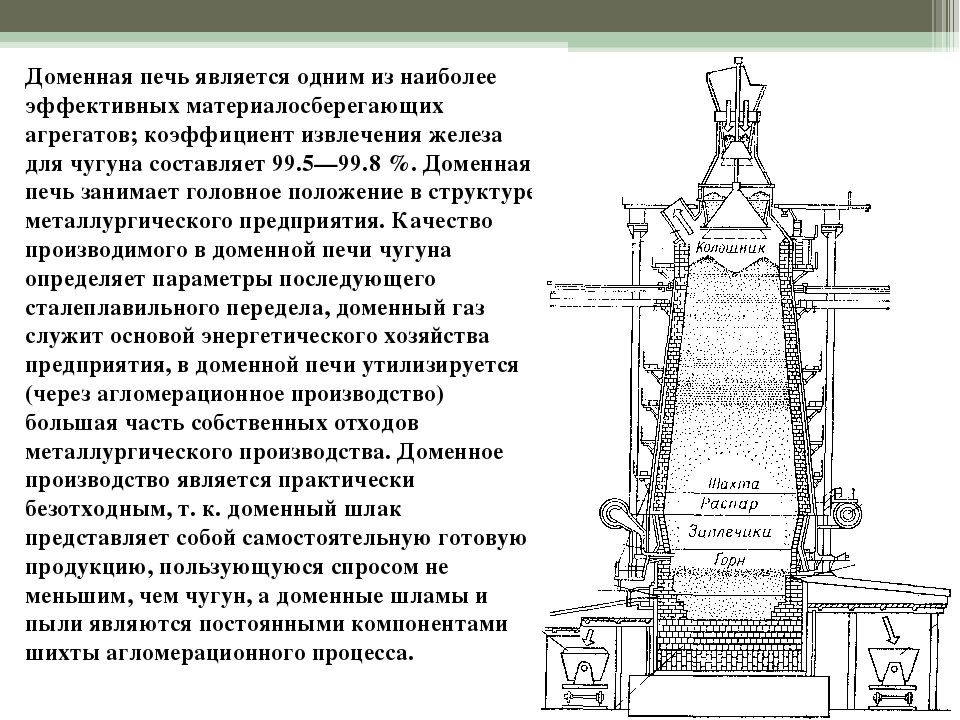 Доменная печь является одним из наиболее эффективных материалосберегающих агрегатов; коэффициент извлечения железа для чугуна составляет 99.5—99.8 %. Доменная печь занимает головное положение в структуре металлургического предприятия. Качество производимого в доменной печи чугуна определяет параметры последующего сталеплавильного передела, доменный газ служит основой энергетического хозяйства предприятия, в доменной печи утилизируется (через агломерационное производство) большая часть собственных отходов металлургического производства. Доменное производство является практически безотходным, т. к. доменный шлак представляет собой самостоятельную готовую продукцию, пользующуюся спросом не меньшим, чем чугун, а доменные шламы и пыли являются постоянными компонентами шихты агломерационного процесса.

Колошник

Шахта

Распар

Заплечики

Горн